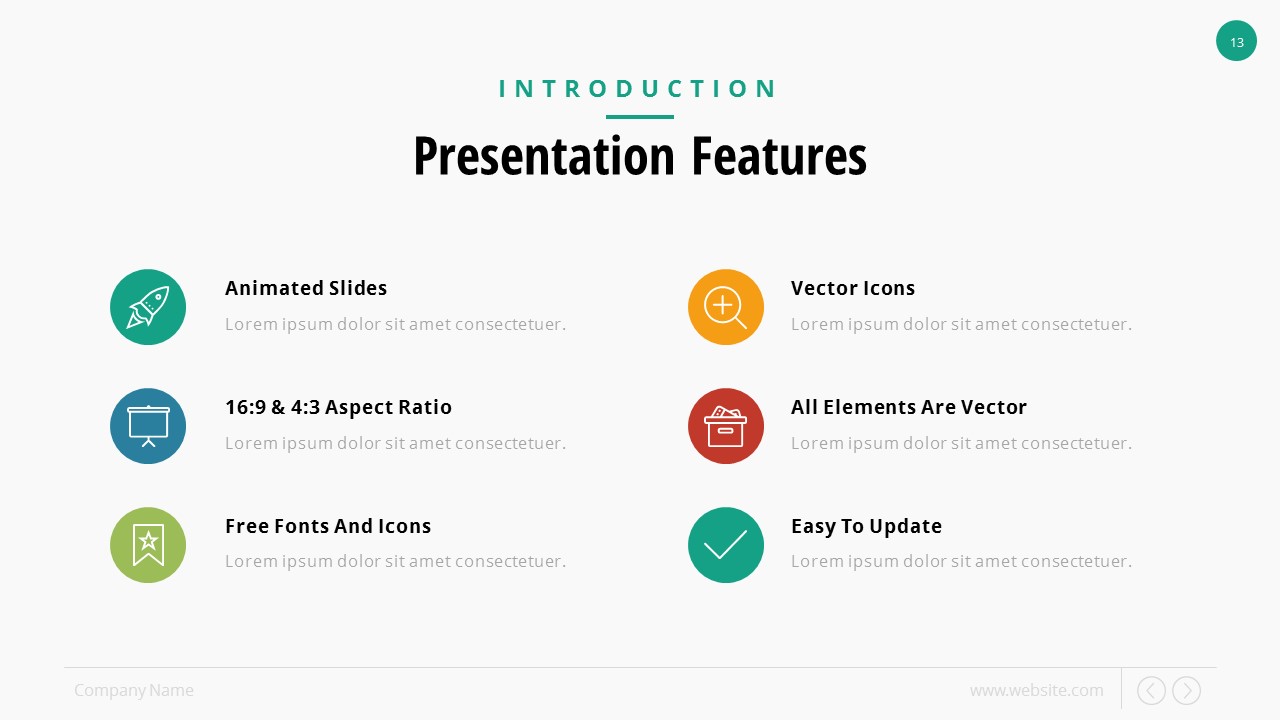 13

INTRODUCTION

Presentation Features

Animated Slides

Lorem ipsum dolor sit amet consectetuer.

16:9 & 4:3 Aspect Ratio

Lorem ipsum dolor sit amet consectetuer.

Free Fonts And Icons

Lorem ipsum dolor sit amet consectetuer.

Vector Icons

Lorem ipsum dolor sit amet consectetuer.

All Elements Are Vector

Lorem ipsum dolor sit amet consectetuer.

Easy To Update

Lorem ipsum dolor sit amet consectetuer.

Company Name

www.website.com